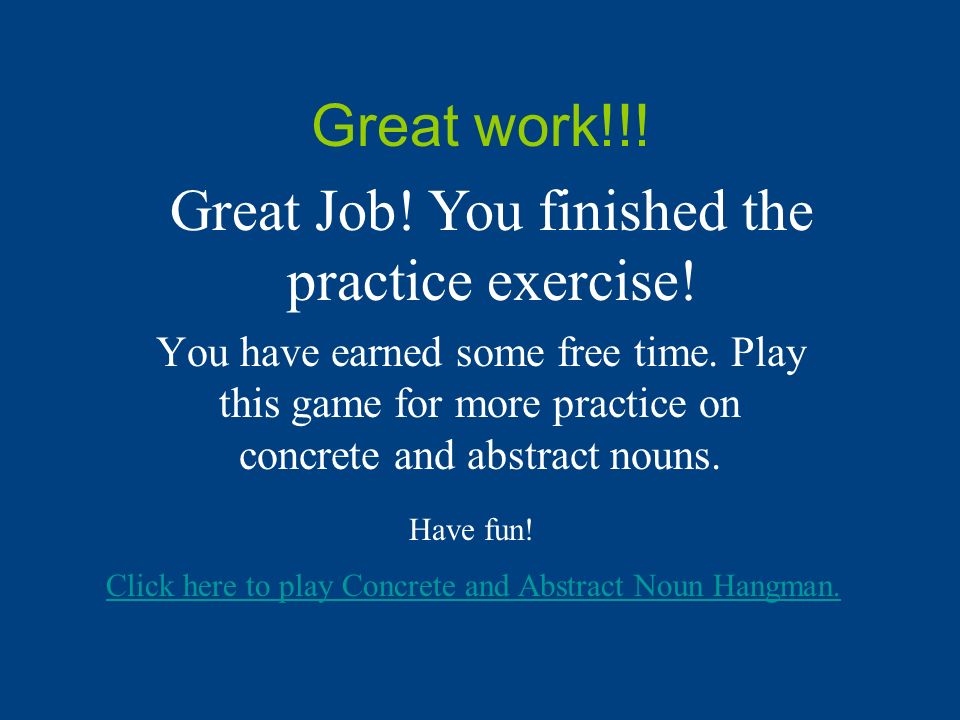 Great work!!!

Great Job! You finished the practice exercise!

You have earned some free time. Play this game for more practice on concrete and abstract nouns.

Have fun!

Click here to play Concrete and Abstract Noun Hangman.